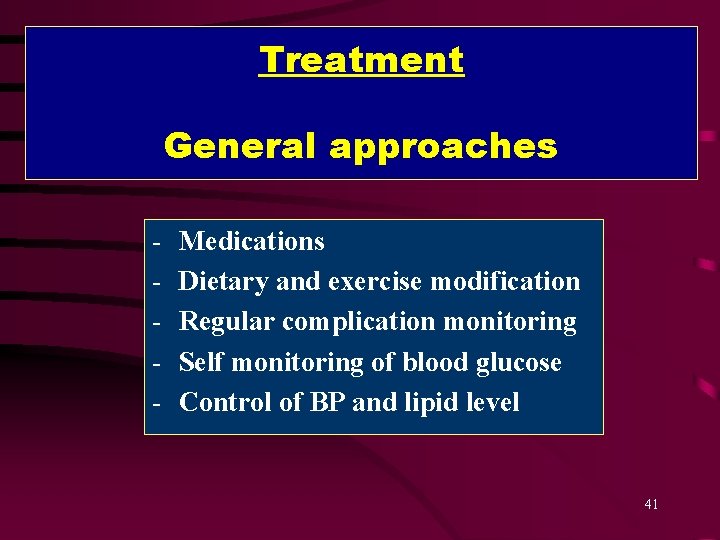 Treatment

General approaches

- Medications
- Dietary and exercise modification
- Regular complication monitoring
- Self monitoring of blood glucose
- Control of BP and lipid level

41